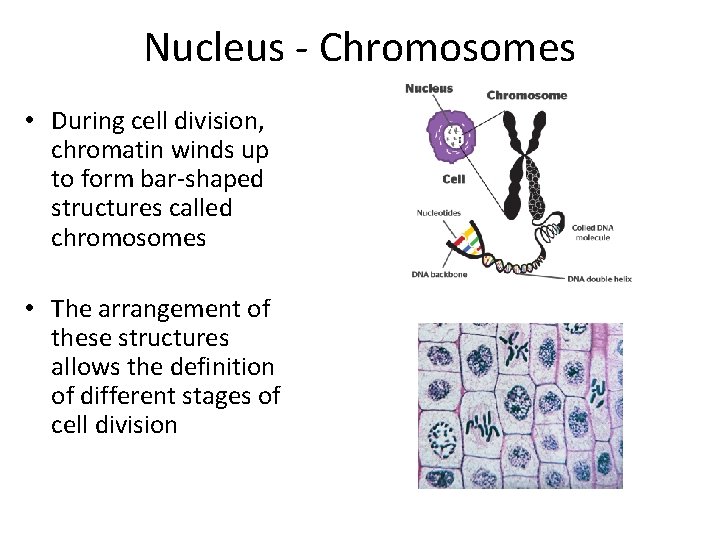 Nucleus - Chromosomes

• During cell division, chromatin winds up to form bar-shaped structures called chromosomes

• The arrangement of these structures allows the definition of different stages of cell division

Nucleus
Chromosome
Cell
Nucleotides
Coiled DNA molecule
DNA backbone
DNA double helix